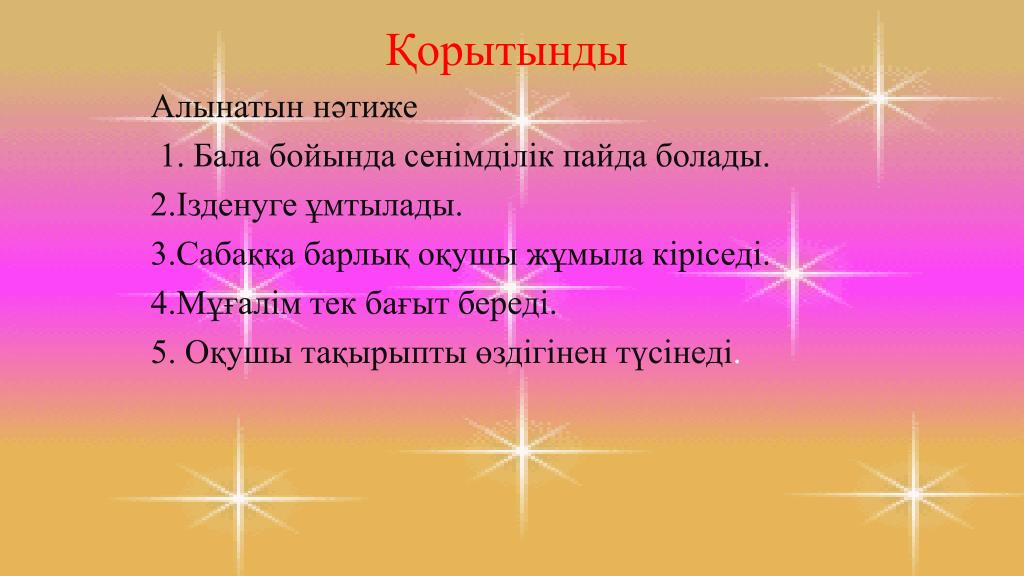 Қорытынды

Алынатын нәтиже

1. Бала бойында сенімділік пайда болады.

2.Ізденуге ұмтылады.

3.Сабаққа барлық оқушы жұмыла кіріседі.

4.Мұғалім тек бағыт береді.

5. Оқушы тақырыпты өздігінен түсінеді.